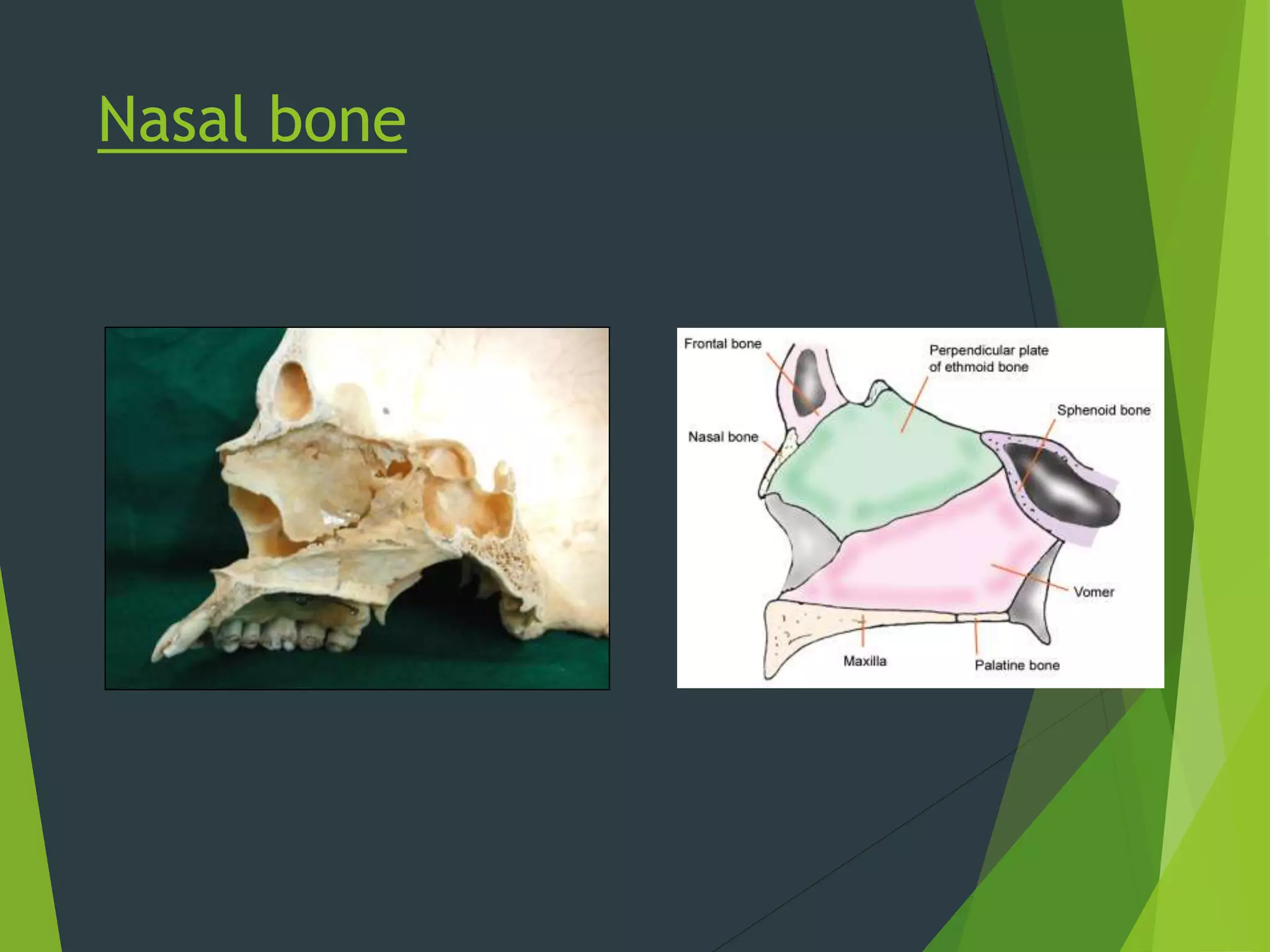 Nasal bone

Frontal bone

Perpendicular plate of ethmoid bone

Sphenoid bone

Nasal bone

Vomer

Maxilla

Palatine bone